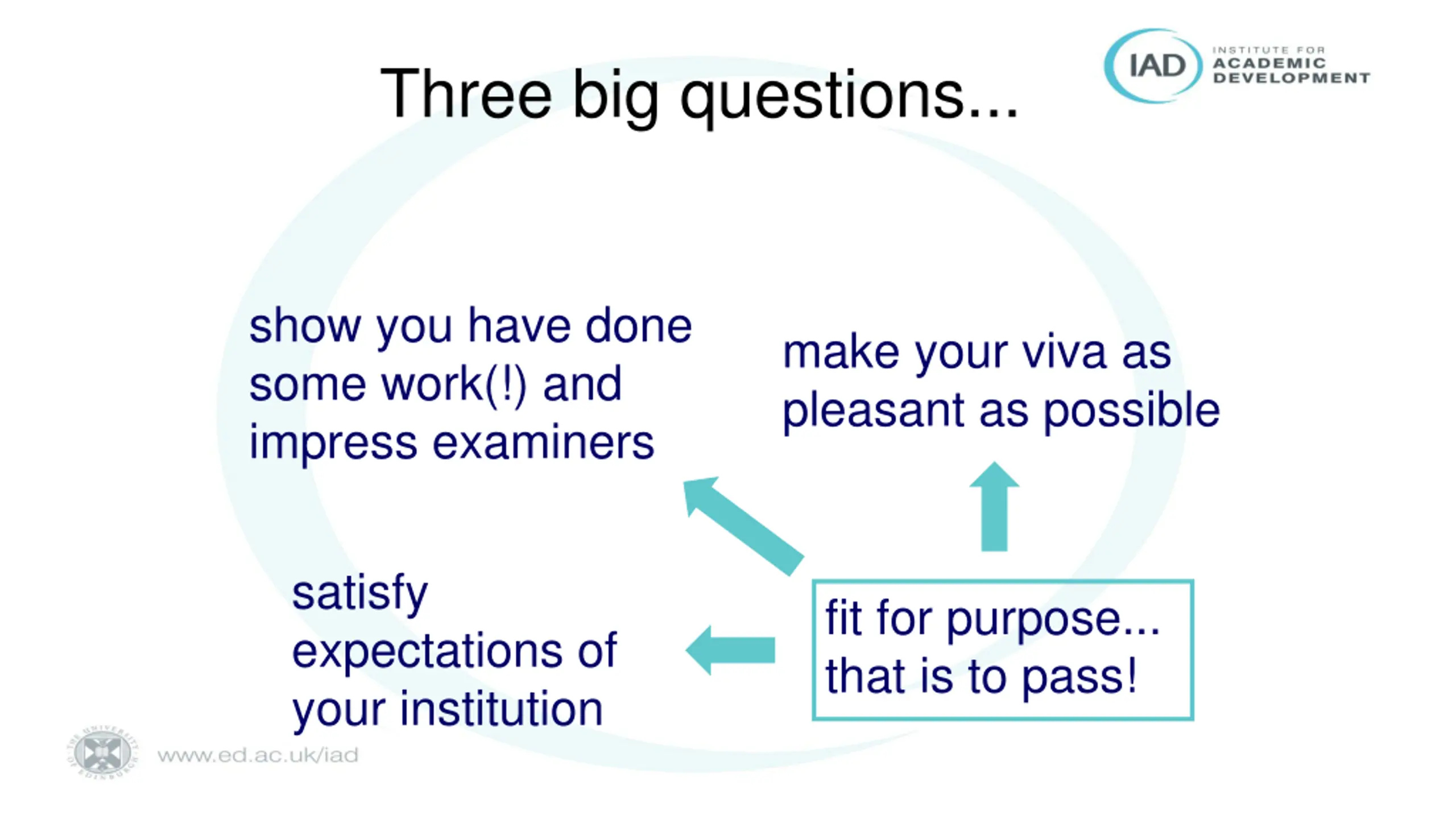 Three big questions...

IAD INSTITUTE FOR ACADEMIC DEVELOPMENT

show you have done some work(!) and impress examiners

make your viva as pleasant as possible

satisfy expectations of your institution

fit for purpose... that is to pass!

THE UNIVERSITY OF EDINBURGH

www.ed.ac.uk/iad